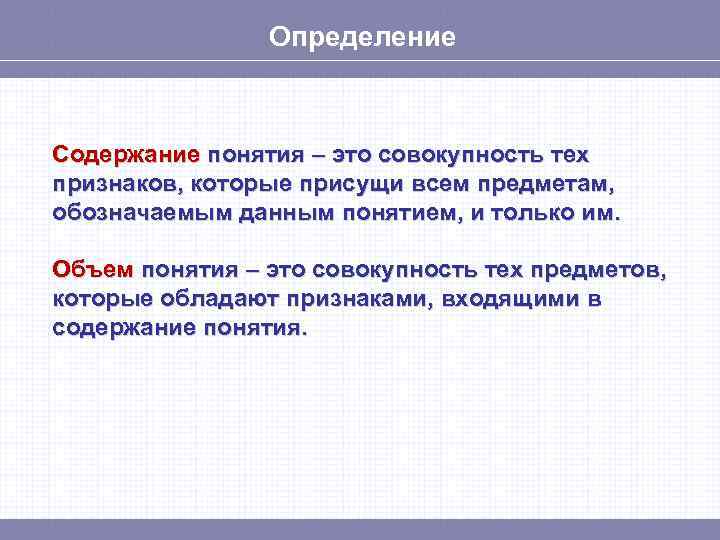 Определение

Содержание понятия – это совокупность тех признаков, которые присущи всем предметам, обозначаемым данным понятием, и только им.

Объем понятия – это совокупность тех предметов, которые обладают признаками, входящими в содержание понятия.